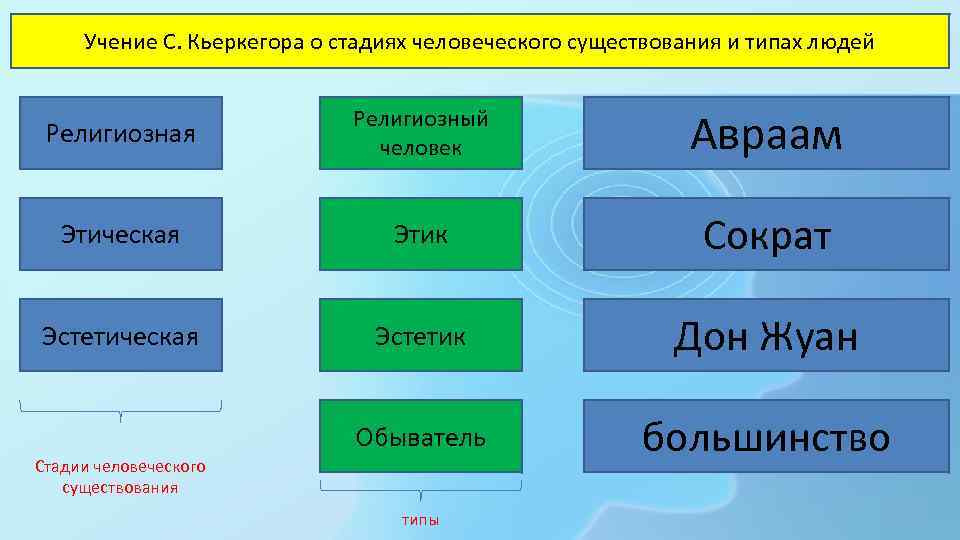 Учение С. Кьеркегора о стадиях человеческого существования и типах людей

Религиозная

Этическая

Эстетическая

Стадии человеческого существования

Религиозный человек

Этик

Эстетик

Обыватель

типы

Авраам

Сократ

Дон Жуан

большинство